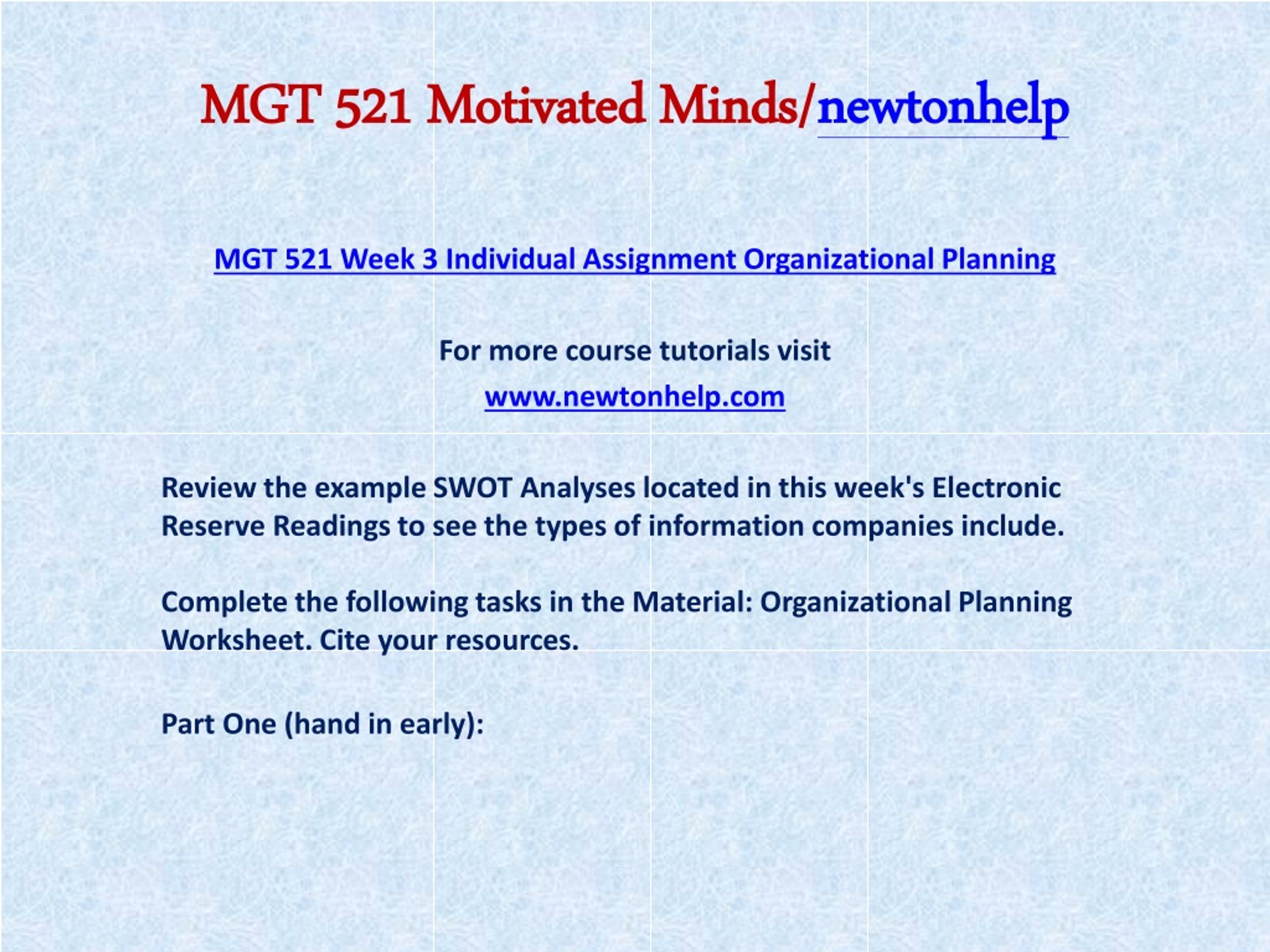 MGT 521 Motivated Minds/newtonhelp

MGT 521 Week 3 Individual Assignment Organizational Planning

For more course tutorials visit
www.newtonhelp.com

Review the example SWOT Analyses located in this week's Electronic Reserve Readings to see the types of information companies include.

Complete the following tasks in the Material: Organizational Planning Worksheet. Cite your resources.

Part One (hand in early):